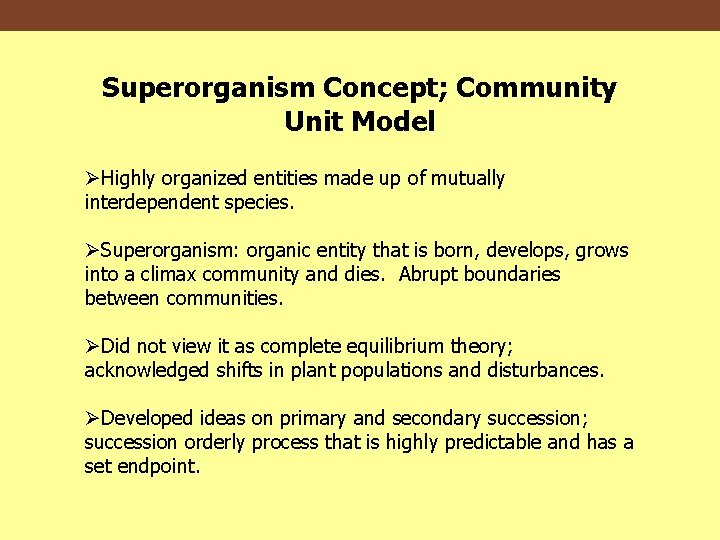 Superorganism Concept; Community Unit Model

➢Highly organized entities made up of mutually interdependent species.

➢Superorganism: organic entity that is born, develops, grows into a climax community and dies. Abrupt boundaries between communities.

➢Did not view it as complete equilibrium theory; acknowledged shifts in plant populations and disturbances.

➢Developed ideas on primary and secondary succession; succession orderly process that is highly predictable and has a set endpoint.